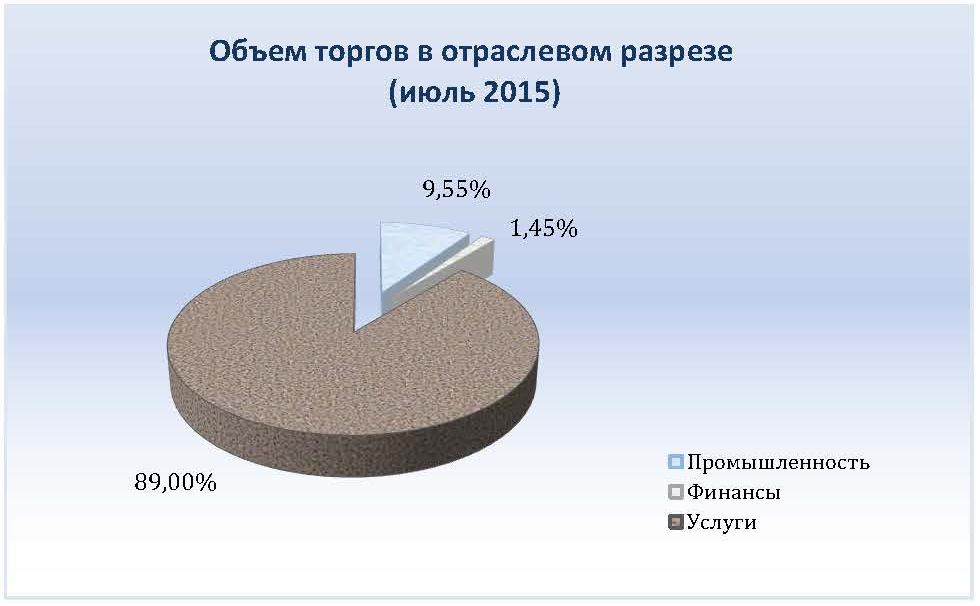 Объем торгов в отраслевом разрезе
(июль 2015)

9,55%

1,45%

89,00%

Промышленность
Финансы
Услуги